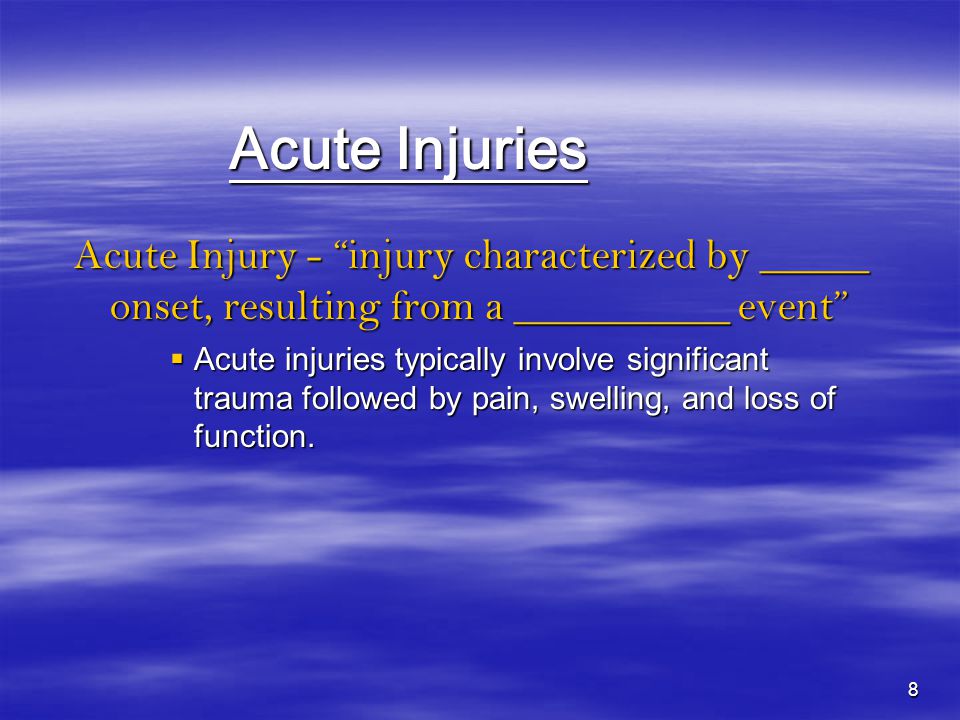 Acute Injuries

Acute Injury - “injury characterized by _____ onset, resulting from a __________ event”

▪ Acute injuries typically involve significant trauma followed by pain, swelling, and loss of function.

8